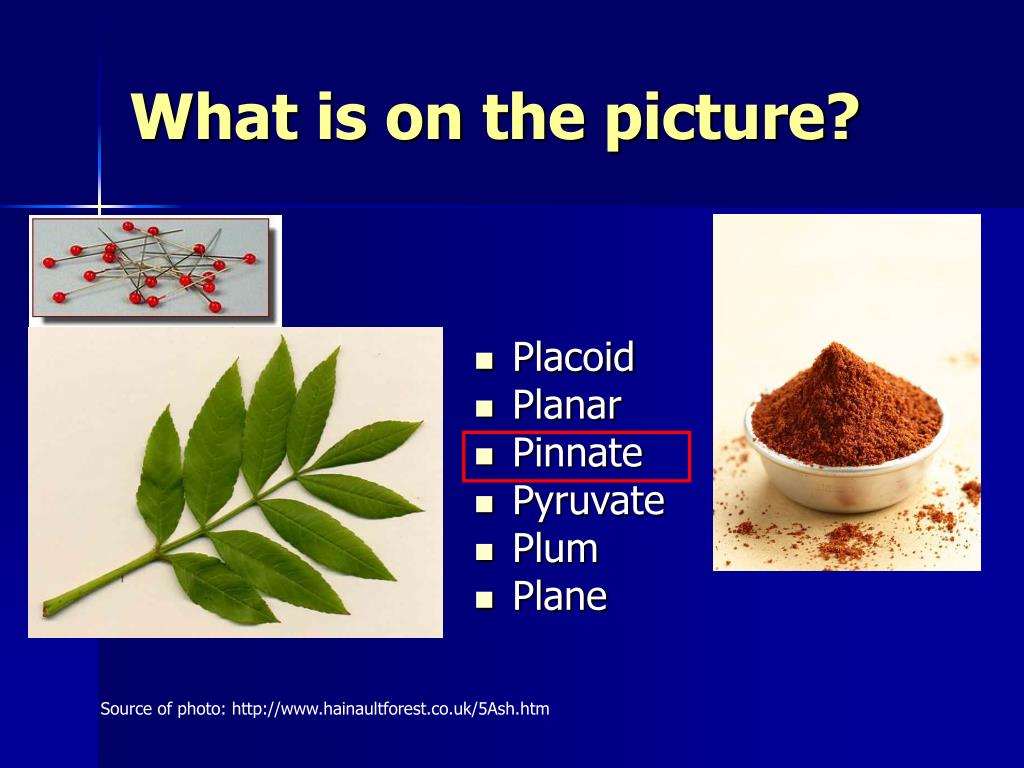 What is on the picture?

- Placoid
- Planar
- Pinnate
- Pyruvate
- Plum
- Plane

Source of photo: http://www.hainaultforest.co.uk/5Ash.htm